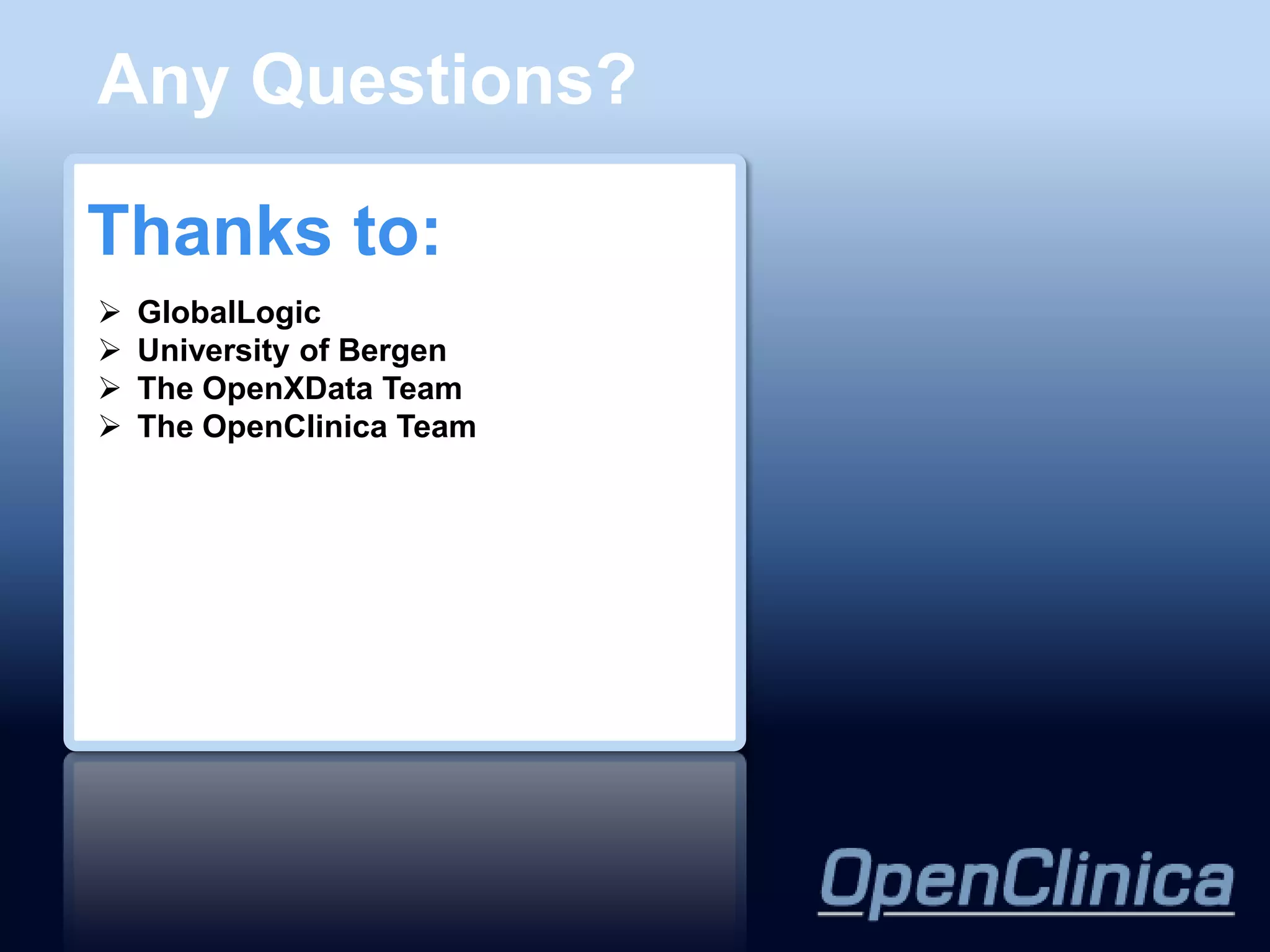 Any Questions?

Thanks to:

➢ GlobalLogic
➢ University of Bergen
➢ The OpenXData Team
➢ The OpenClinica Team

OpenClinica